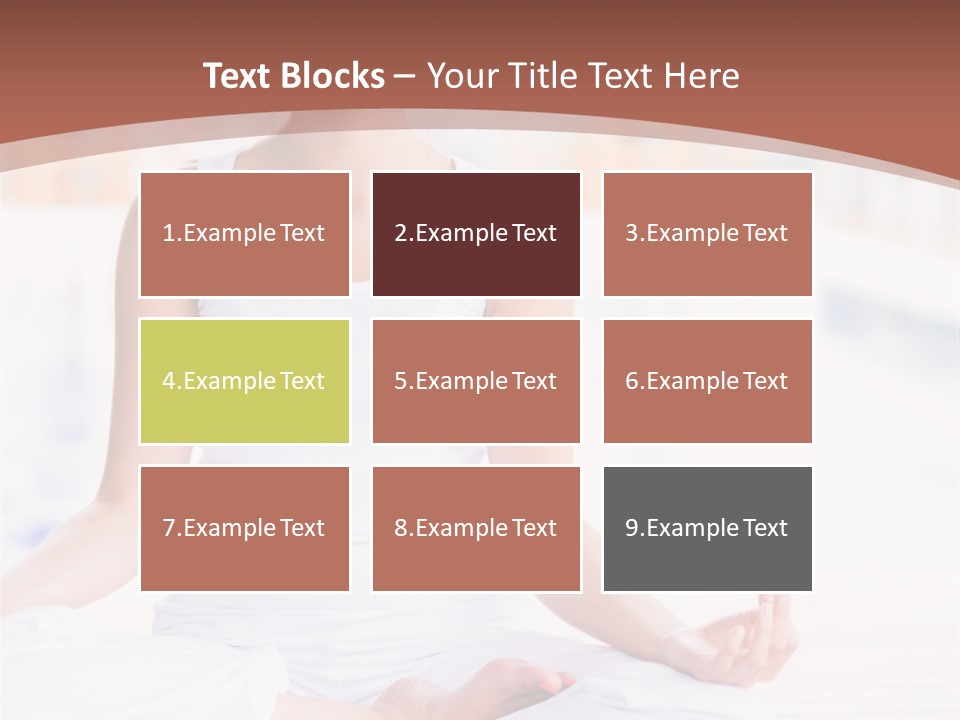 Text Blocks – Your Title Text Here

1.Example Text

2.Example Text

3.Example Text

4.Example Text

5.Example Text

6.Example Text

7.Example Text

8.Example Text

9.Example Text